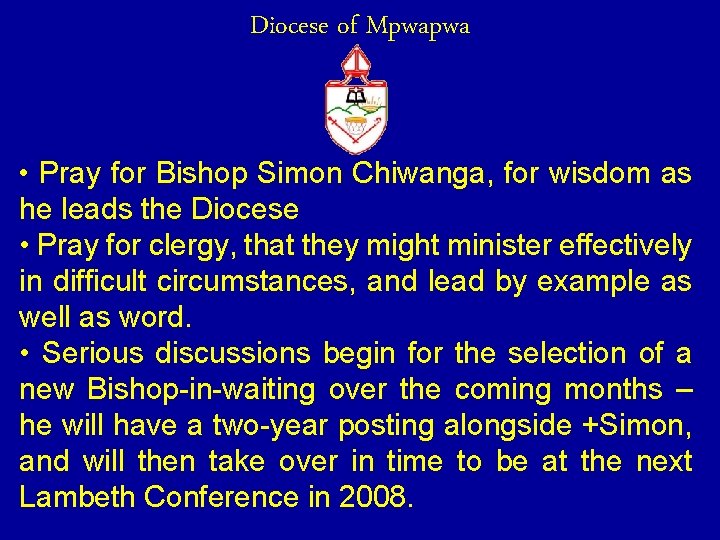 Diocese of Mpwapwa

• Pray for Bishop Simon Chiwanga, for wisdom as he leads the Diocese

• Pray for clergy, that they might minister effectively in difficult circumstances, and lead by example as well as word.

• Serious discussions begin for the selection of a new Bishop-in-waiting over the coming months – he will have a two-year posting alongside +Simon, and will then take over in time to be at the next Lambeth Conference in 2008.